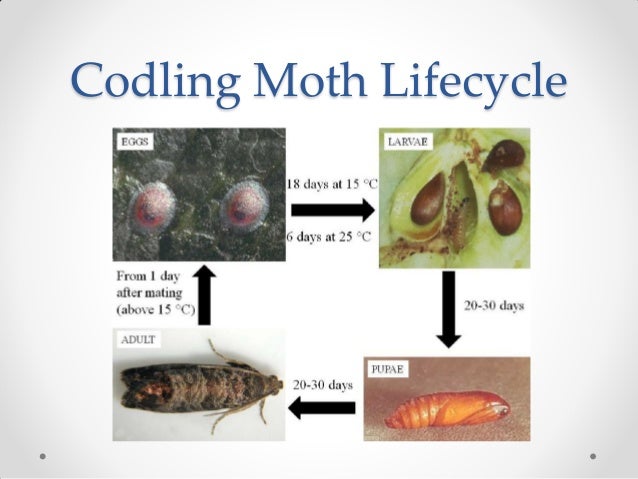 Codling Moth Lifecycle

EGGS

18 days at 15 °C

6 days at 25 °C

LARVAE

20-30 days

PUPAE

20-30 days

ADULT

From 1 day after mating (above 15 °C)